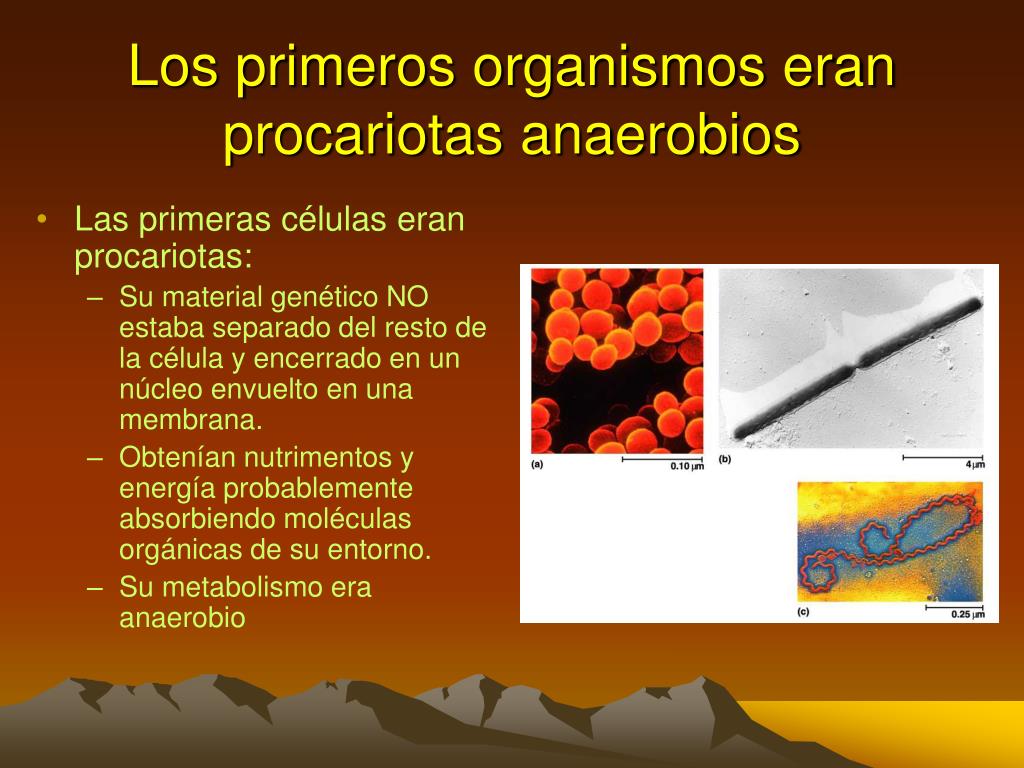 Los primeros organismos eran procariotas anaerobios

• Las primeras células eran procariotas:
– Su material genético NO estaba separado del resto de la célula y encerrado en un núcleo envuelto en una membrana.
– Obtenían nutrimentos y energía probablemente absorbiendo moléculas orgánicas de su entorno.
– Su metabolismo era anaerobio

(a) 0.10 μm
(b) 4 μm
(c) 0.25 μm